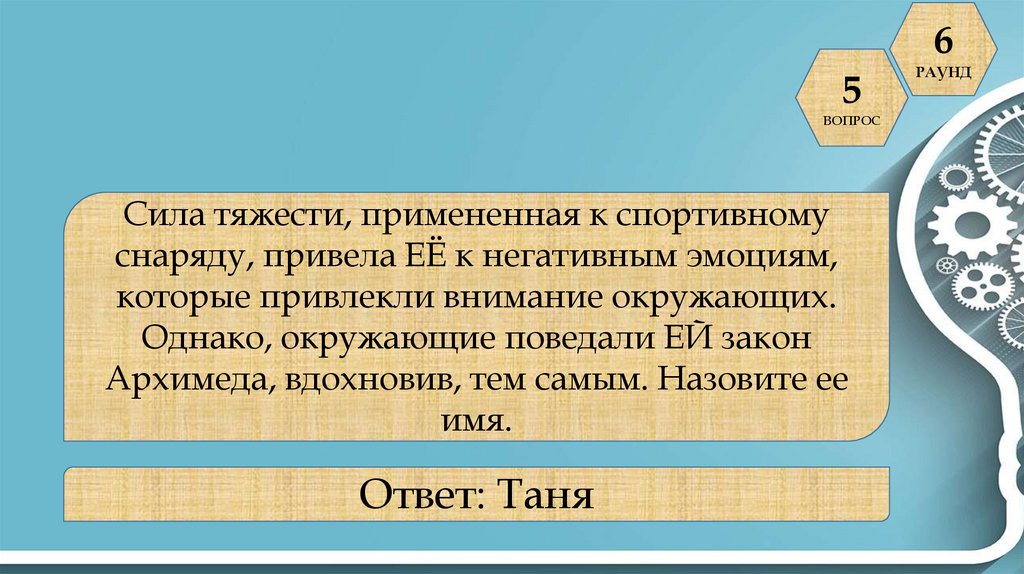 6
РАУНД

5
ВОПРОС

Сила тяжести, примененная к спортивному снаряду, привела ЕЁ к негативным эмоциям, которые привлекли внимание окружающих. Однако, окружающие поведали ЕЙ закон Архимеда, вдохновив, тем самым. Назовите ее имя.

Ответ: Таня